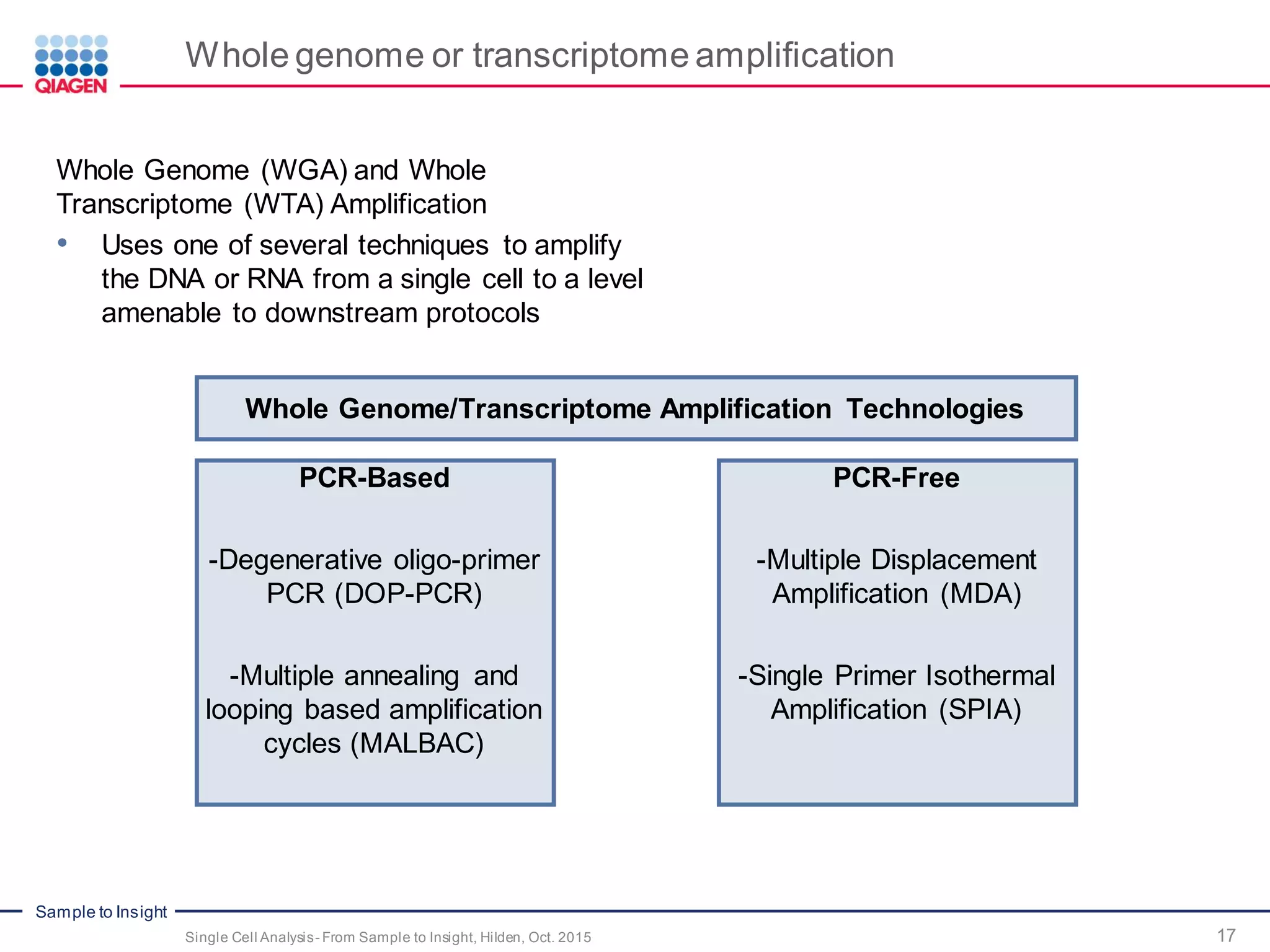 QIAGEN

Whole genome or transcriptome amplification

Whole Genome (WGA) and Whole Transcriptome (WTA) Amplification

• Uses one of several techniques to amplify the DNA or RNA from a single cell to a level amenable to downstream protocols

Whole Genome/Transcriptome Amplification Technologies

PCR-Based

-Degenerative oligo-primer PCR (DOP-PCR)

-Multiple annealing and looping based amplification cycles (MALBAC)

PCR-Free

-Multiple Displacement Amplification (MDA)

-Single Primer Isothermal Amplification (SPIA)

Sample to Insight

Single Cell Analysis - From Sample to Insight, Hilden, Oct. 2015

17